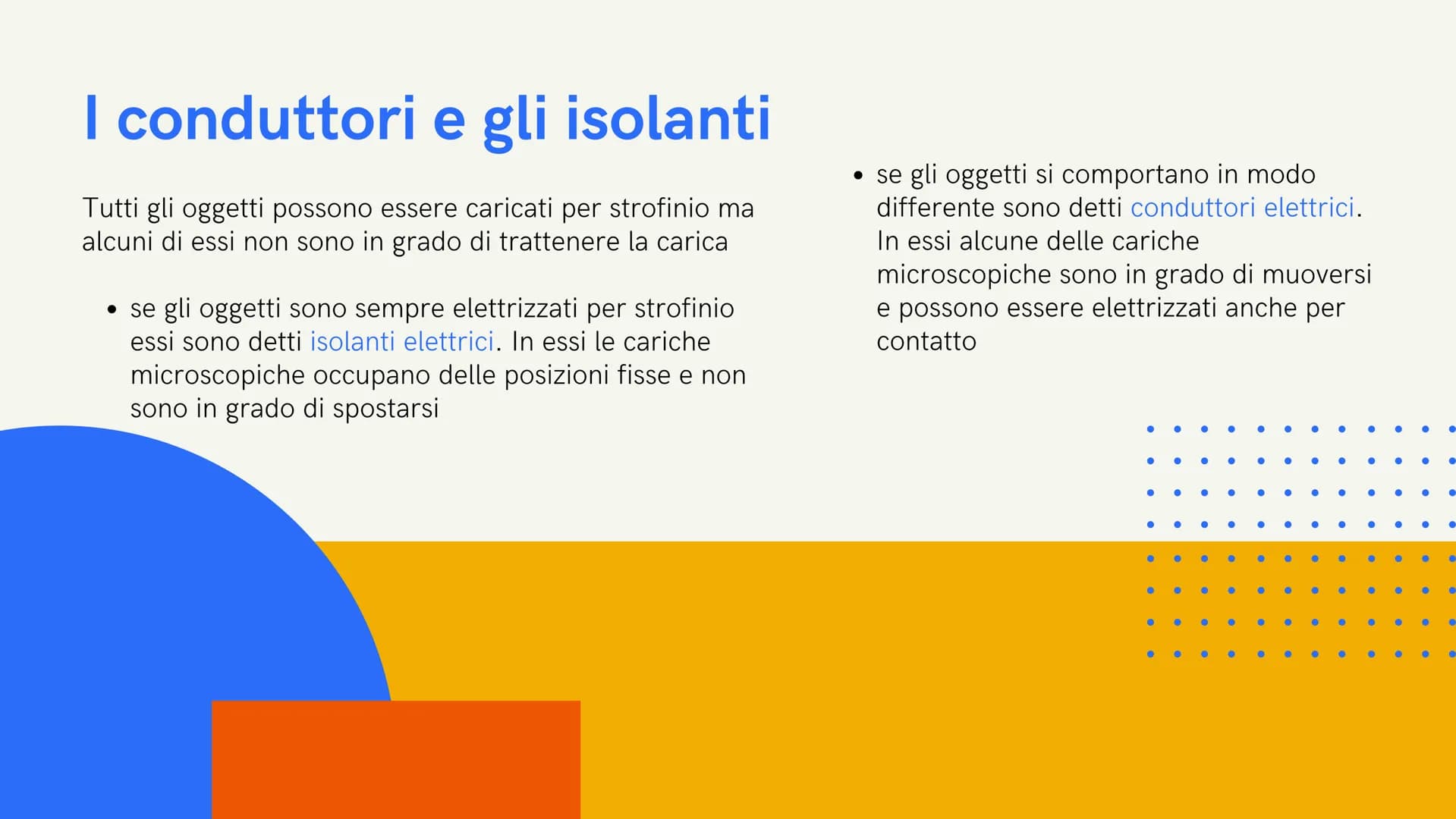 I conduttori e gli isolanti

Tutti gli oggetti possono essere caricati per strofinio ma alcuni di essi non sono in grado di trattenere la carica

• se gli oggetti sono sempre elettrizzati per strofinio essi sono detti isolanti elettrici. In essi le cariche microscopiche occupano delle posizioni fisse e non sono in grado di spostarsi

• se gli oggetti si comportano in modo differente sono detti conduttori elettrici. In essi alcune delle cariche microscopiche sono in grado di muoversi e possono essere elettrizzati anche per contatto